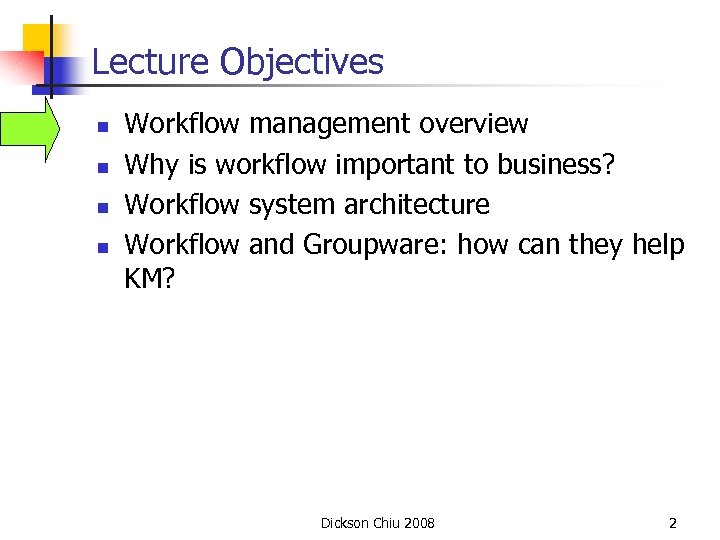 Lecture Objectives

- Workflow management overview
- Why is workflow important to business?
- Workflow system architecture
- Workflow and Groupware: how can they help KM?

Dickson Chiu 2008

2